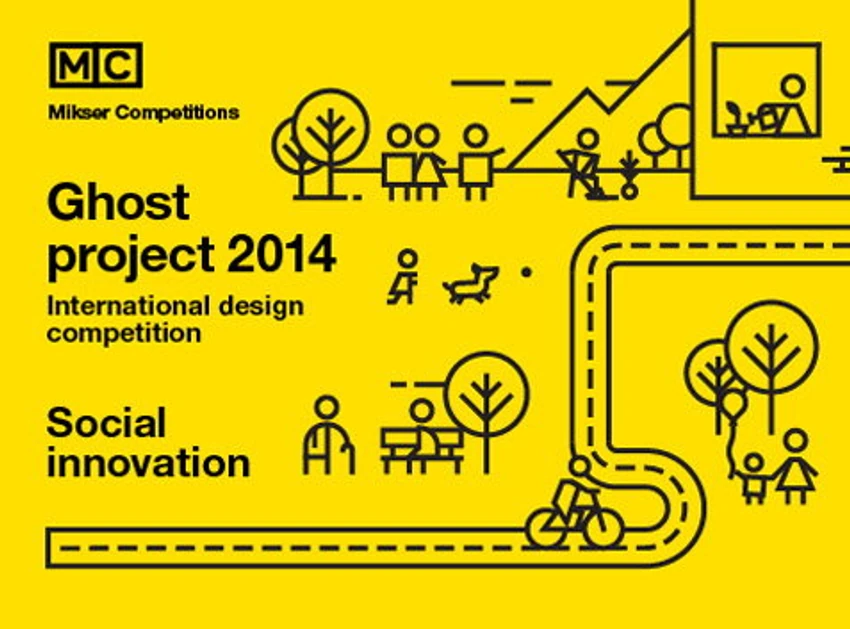 MC

Mikser Competitions

Ghost project 2014

International design competition

Social innovation